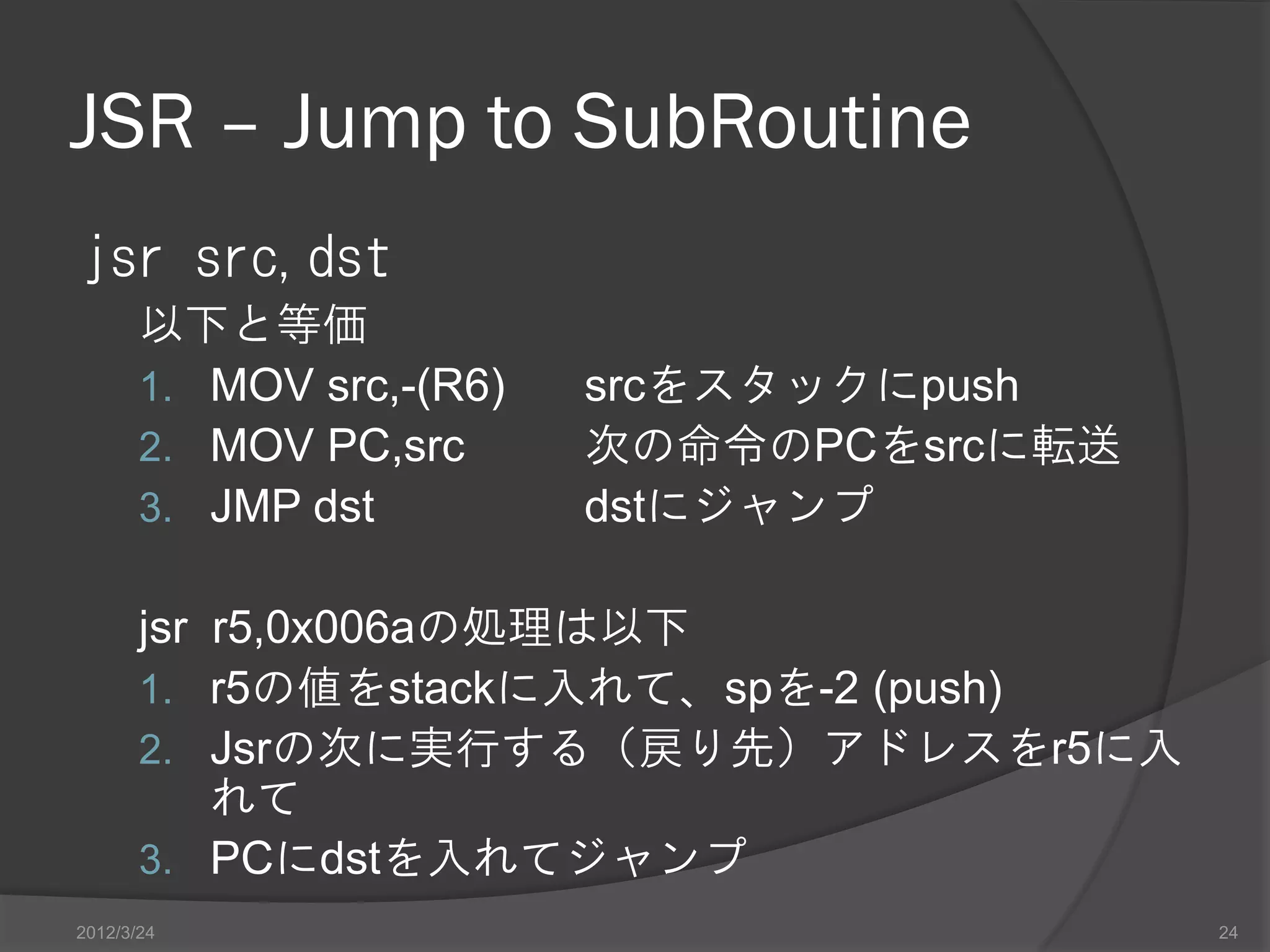 JSR – Jump to SubRoutine

jsr src, dst

以下と等価

1. MOV src,-(R6) srcをスタックにpush
2. MOV PC,src 次の命令のPCをsrcに転送
3. JMP dst dstにジャンプ

jsr r5,0x006aの処理は以下

1. r5の値をstackに入れて、spを-2 (push)
2. Jsrの次に実行する（戻り先）アドレスをr5に入れて
3. PCにdstを入れてジャンプ

2012/3/24

24